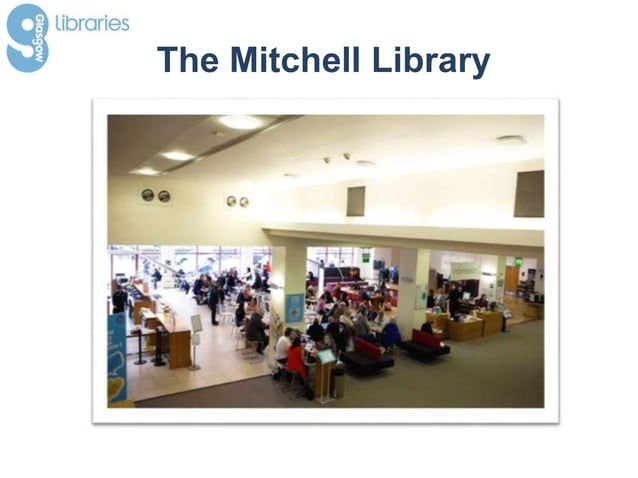 Glasgow libraries

The Mitchell Library